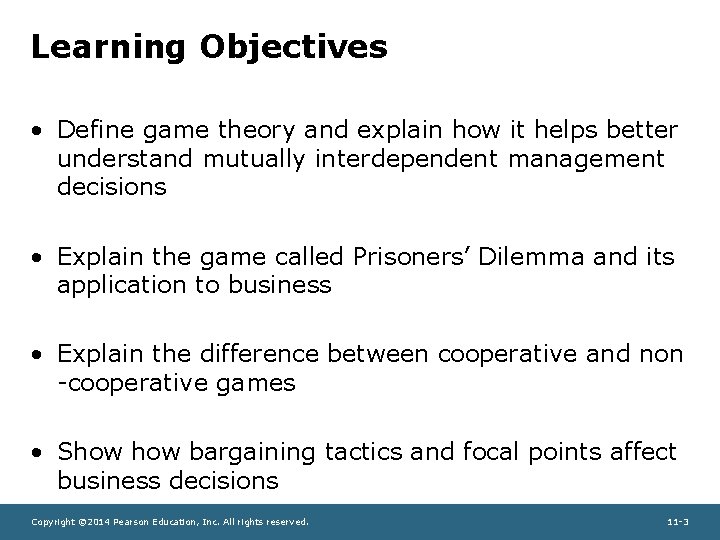 Learning Objectives

• Define game theory and explain how it helps better understand mutually interdependent management decisions

• Explain the game called Prisoners' Dilemma and its application to business

• Explain the difference between cooperative and non -cooperative games

• Show how bargaining tactics and focal points affect business decisions

Copyright ©2014 Pearson Education, Inc. All rights reserved.

11-3